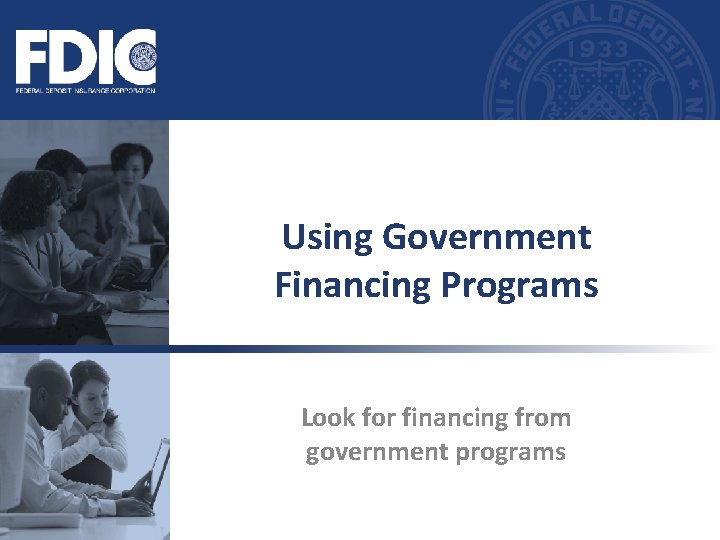 FDIC
FEDERAL DEPOSIT INSURANCE CORPORATION

FEDERAL DEPOSIT 1933

Using Government Financing Programs

Look for financing from government programs